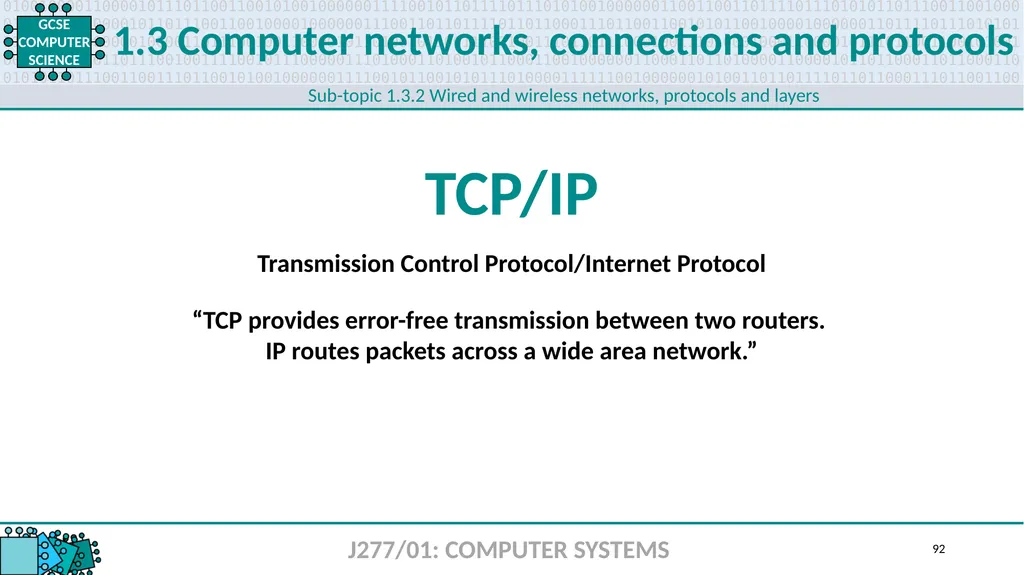 GCSE COMPUTER SCIENCE

1.3 Computer networks, connections and protocols

Sub-topic 1.3.2 Wired and wireless networks, protocols and layers

TCP/IP

Transmission Control Protocol/Internet Protocol

“TCP provides error-free transmission between two routers. IP routes packets across a wide area network.”

J277/01: COMPUTER SYSTEMS

92